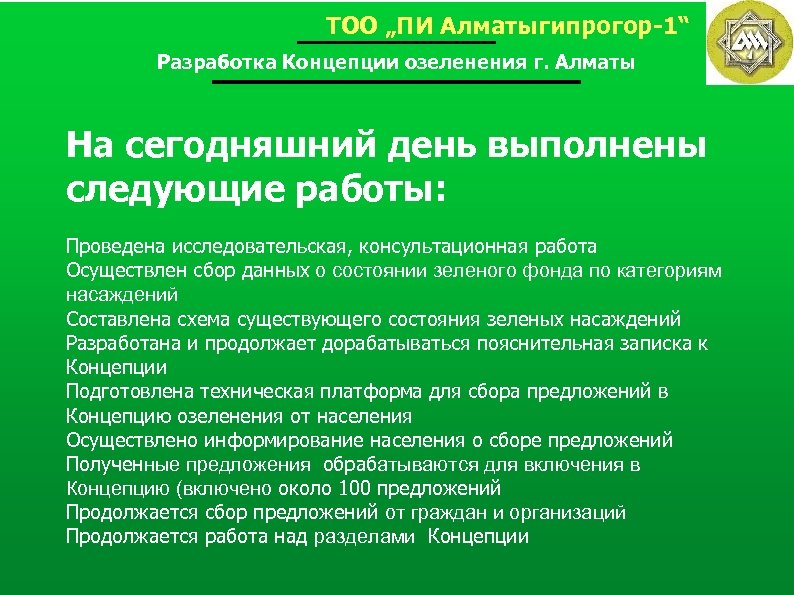 ТОО „ПИ Алматыгипрогор-1“

Разработка Концепции озеленения г. Алматы

На сегодняшний день выполнены следующие работы:

Проведена исследовательская, консультационная работа
Осуществлен сбор данных о состоянии зеленого фонда по категориям насаждений
Составлена схема существующего состояния зеленых насаждений
Разработана и продолжает дорабатываться пояснительная записка к Концепции
Подготовлена техническая платформа для сбора предложений в Концепцию озеленения от населения
Осуществлено информирование населения о сборе предложений
Полученные предложения обрабатываются для включения в Концепцию (включено около 100 предложений
Продолжается сбор предложений от граждан и организаций
Продолжается работа над разделами Концепции